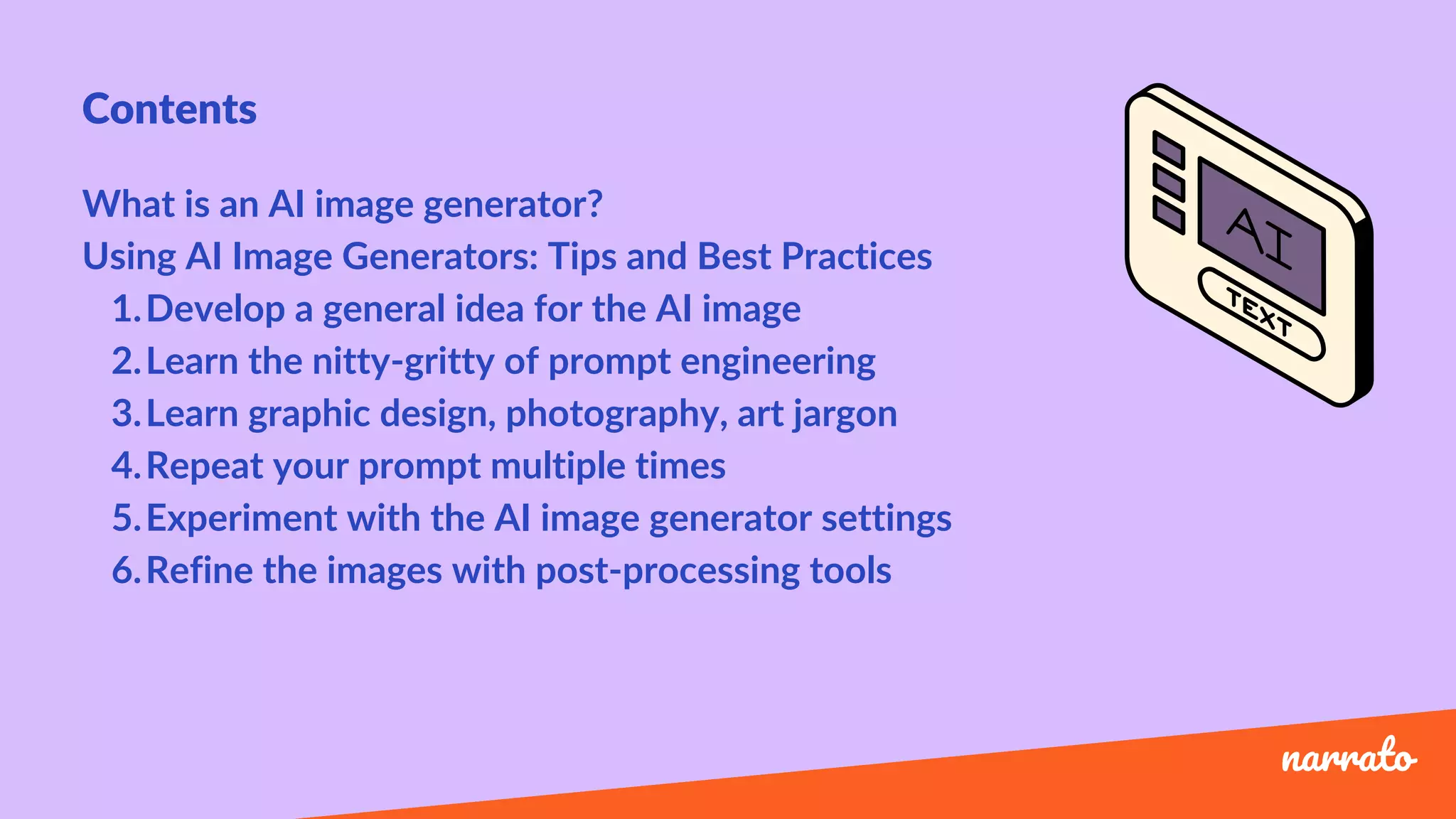 Contents

What is an AI image generator?
Using AI Image Generators: Tips and Best Practices
1. Develop a general idea for the AI image
2. Learn the nitty-gritty of prompt engineering
3. Learn graphic design, photography, art jargon
4. Repeat your prompt multiple times
5. Experiment with the AI image generator settings
6. Refine the images with post-processing tools

AI
TEXT

narrato